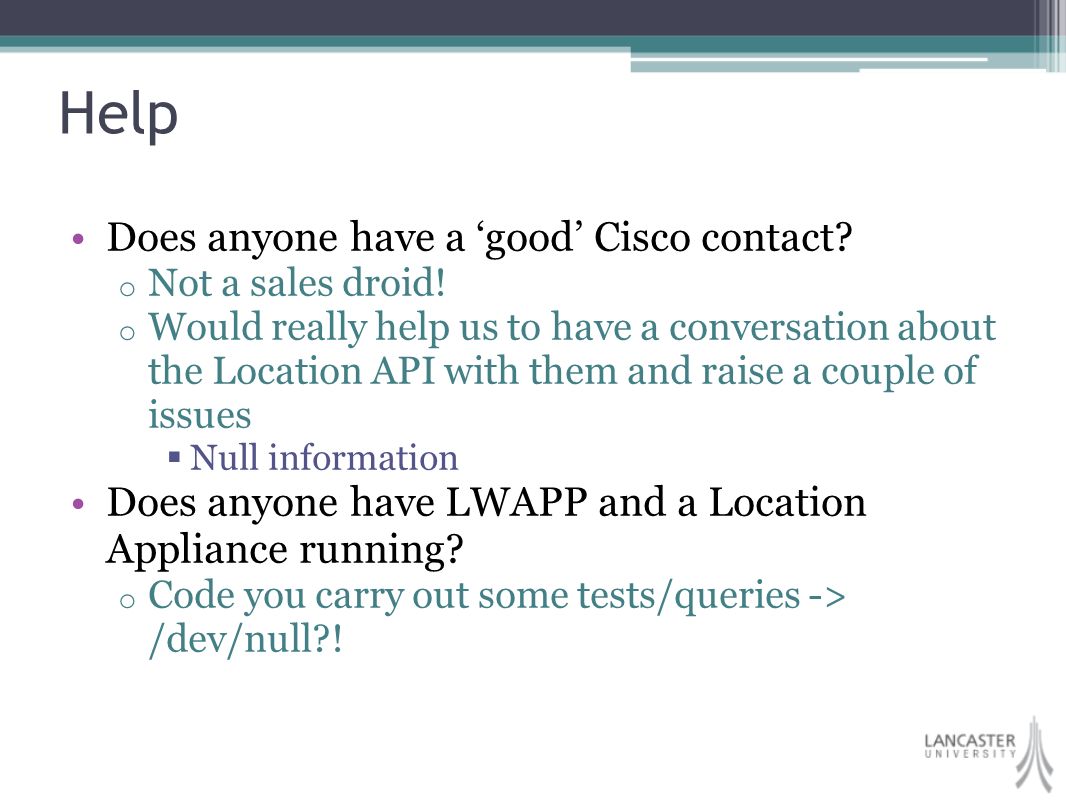 Help

• Does anyone have a ‘good’ Cisco contact?
  o Not a sales droid!
  o Would really help us to have a conversation about the Location API with them and raise a couple of issues
    ▪ Null information
• Does anyone have LWAPP and a Location Appliance running?
  o Code you carry out some tests/queries -> /dev/null?!

LANCASTER UNIVERSITY